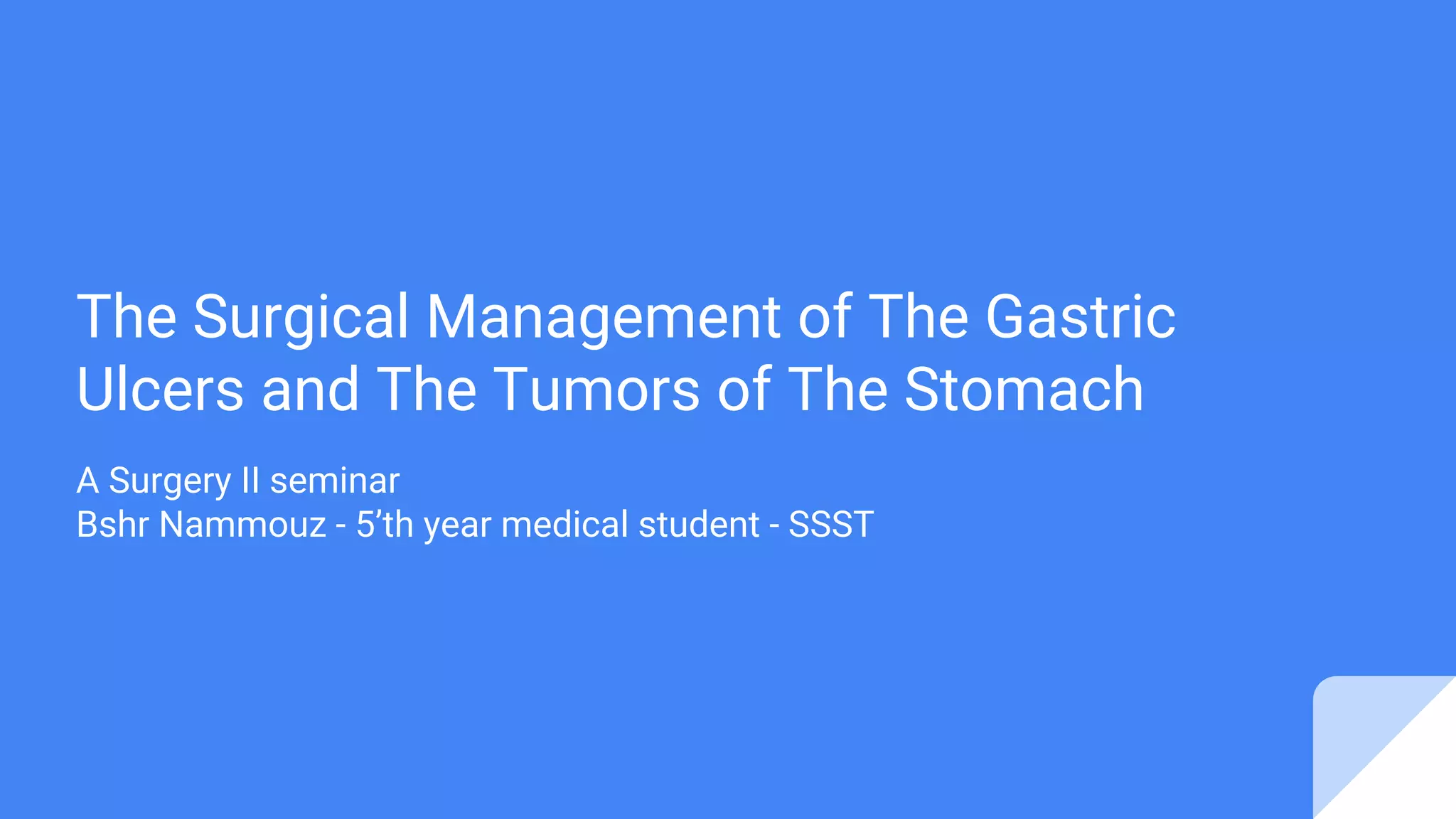 The Surgical Management of The Gastric Ulcers and The Tumors of The Stomach

A Surgery II seminar
Bshr Nammouz - 5’th year medical student - SSST